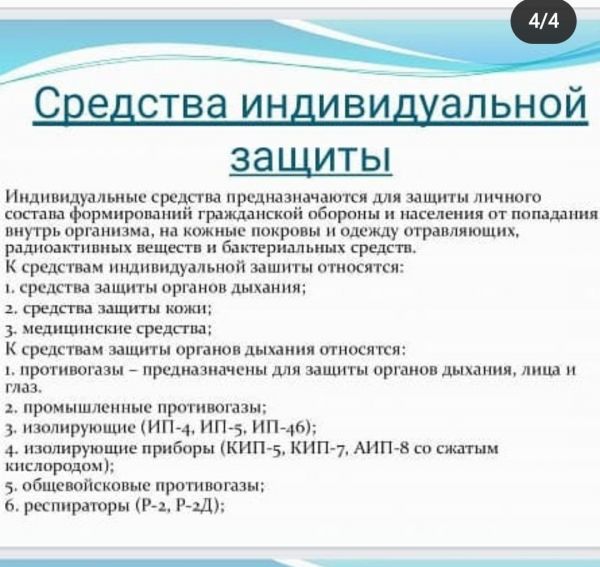 4/4

Средства индивидуальной защиты

Индивидуальные средства предназначаются для защиты личного состава формирований гражданской обороны и населения от попадания внутрь организма, на кожные покровы и одежду отравляющих, радиоактивных веществ и бактериальных средств.
К средствам индивидуальной зашиты относятся:
1. средства защиты органов дыхания;
2. средства защиты кожи;
3. медицинские средства;
К средствам защиты органов дыхания относятся:
1. противогазы – предназначены для защиты органов дыхания, лица и глаз.
2. промышленные противогазы;
3. изолирующие (ИП-4, ИП-5, ИП-46);
4. изолирующие приборы (КИП-5, КИП-7, АИП-8 со сжатым кислородом);
5. общевойсковые противогазы;
6. респираторы (Р-2, Р-2Д);